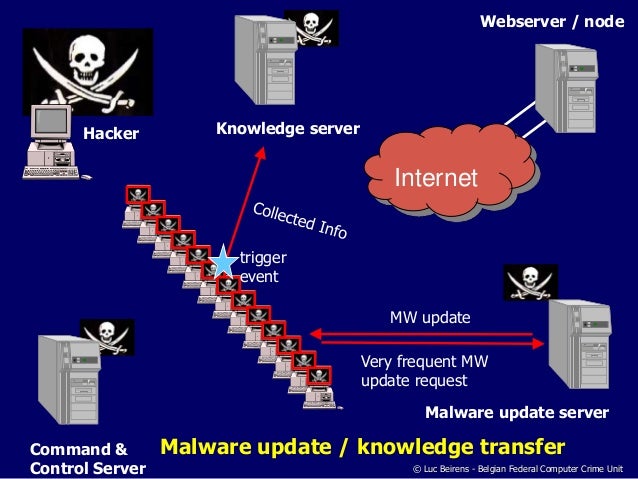 Webserver / node

Hacker

Knowledge server

Internet

Collected Info

trigger event

MW update

Very frequent MW update request

Malware update server

Command & Control Server

Malware update / knowledge transfer

© Luc Beirens - Belgian Federal Computer Crime Unit